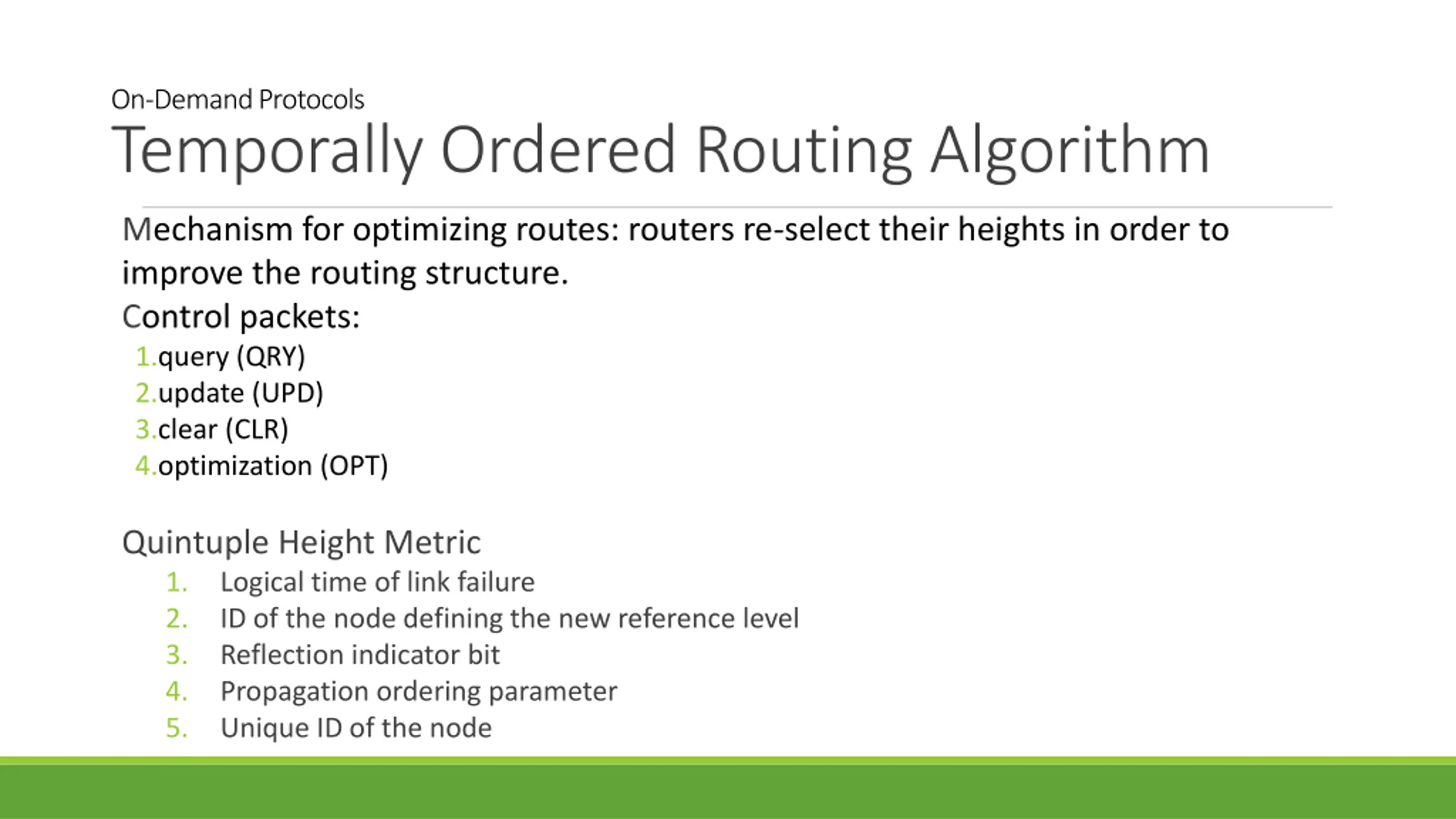 On-Demand Protocols
Temporally Ordered Routing Algorithm

Mechanism for optimizing routes: routers re-select their heights in order to improve the routing structure.
Control packets:
1.query (QRY)
2.update (UPD)
3.clear (CLR)
4.optimization (OPT)

Quintuple Height Metric
1. Logical time of link failure
2. ID of the node defining the new reference level
3. Reflection indicator bit
4. Propagation ordering parameter
5. Unique ID of the node